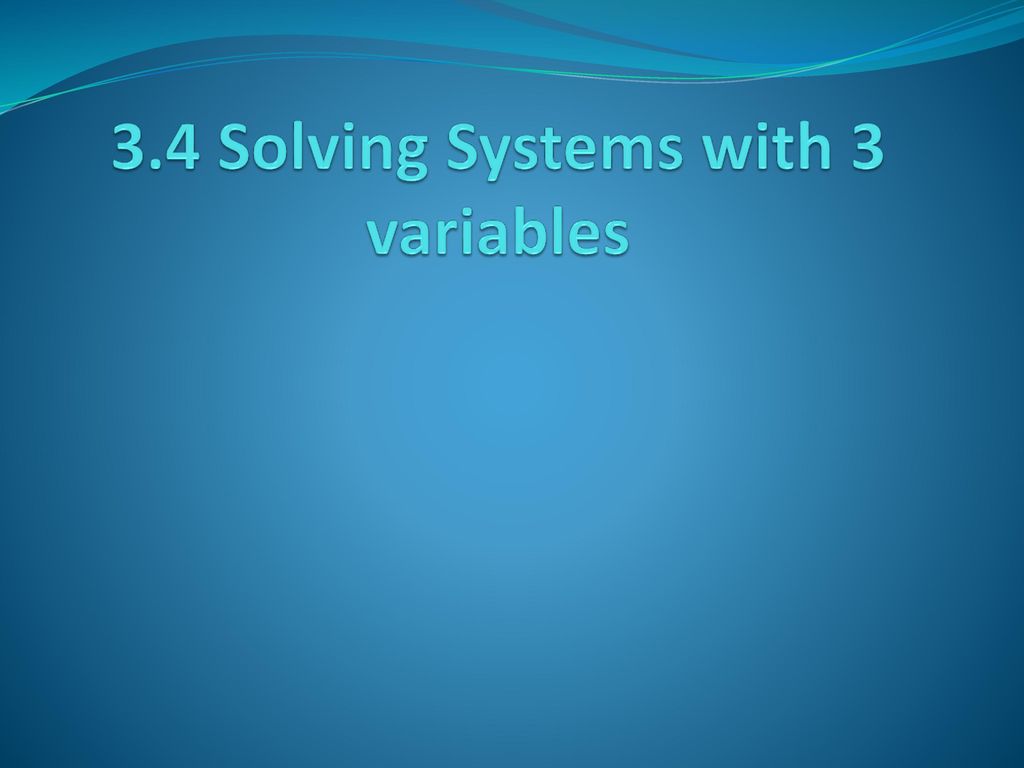 3.4 Solving Systems with 3 variables